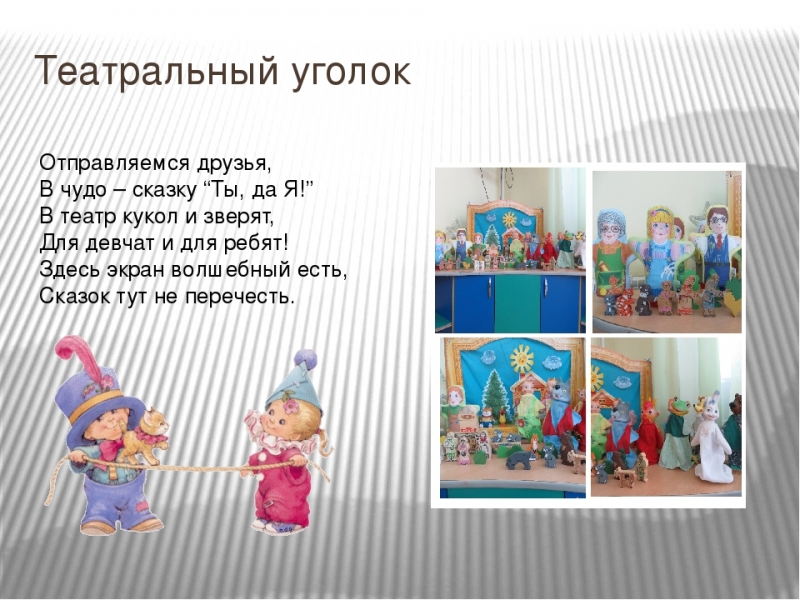 Театральный уголок

Отправляемся друзья,
В чудо – сказку “Ты, да Я!”
В театр кукол и зверят,
Для девчат и для ребят!
Здесь экран волшебный есть,
Сказок тут не перечесть.